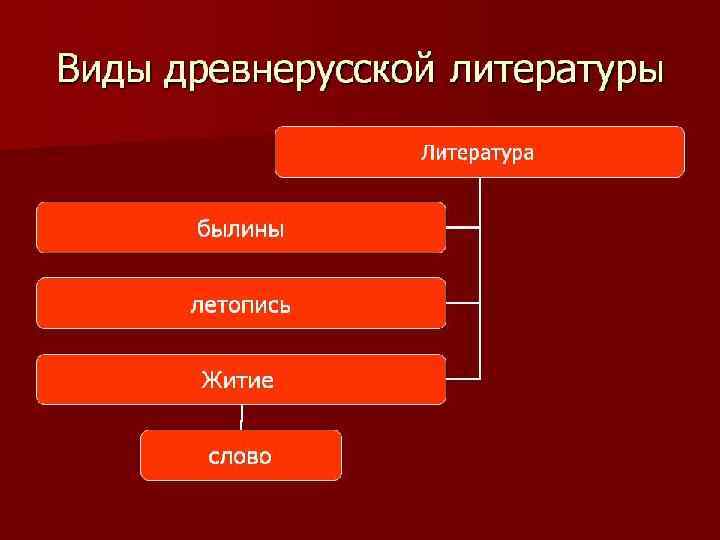 Виды древнерусской литературы

Литература

былины

летопись

Житие

слово